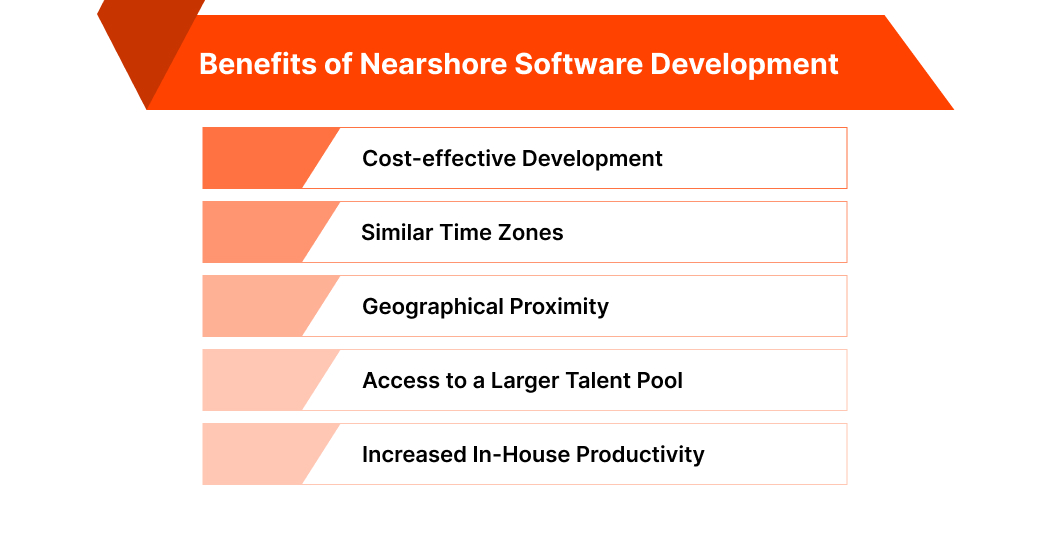 Benefits of Nearshore Software Development

Cost-effective Development

Similar Time Zones

Geographical Proximity

Access to a Larger Talent Pool

Increased In-House Productivity